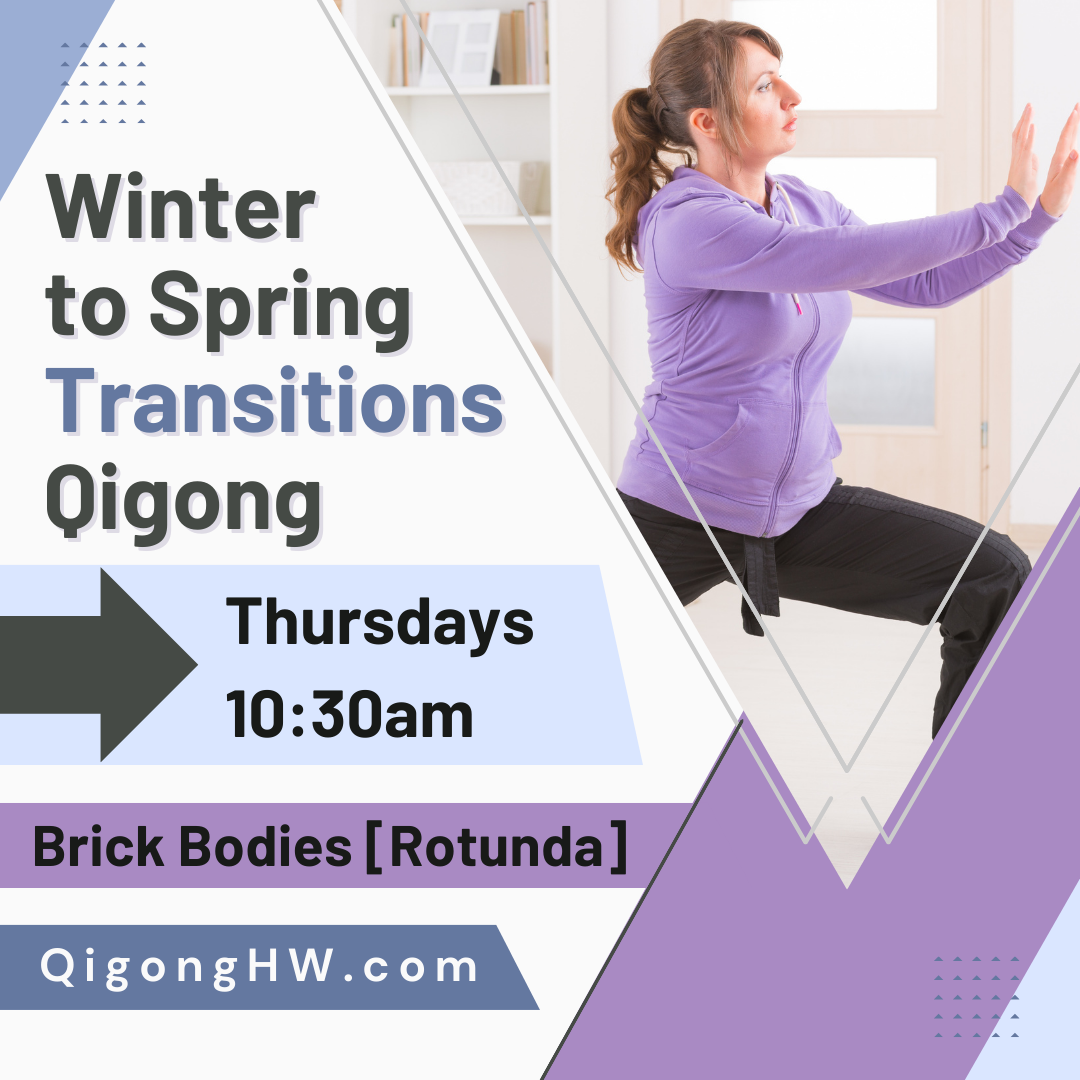 Winter to Spring Transitions Qigong

Thursdays
10:30am

Brick Bodies [Rotunda]

QigongHW.com